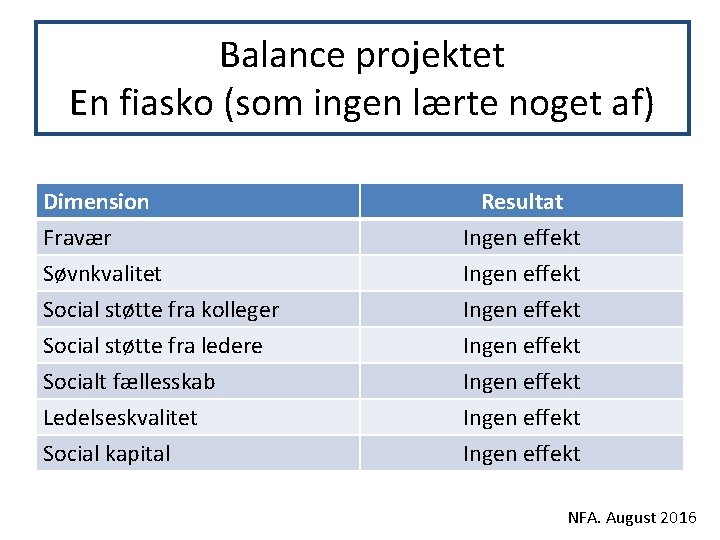 Balance projektet
En fiasko (som ingen lærte noget af)

| Dimension | Resultat |
|---|---|
| Fravær | Ingen effekt |
| Søvnkvalitet | Ingen effekt |
| Social støtte fra kolleger | Ingen effekt |
| Social støtte fra ledere | Ingen effekt |
| Socialt fællesskab | Ingen effekt |
| Ledelseskvalitet | Ingen effekt |
| Social kapital | Ingen effekt |

NFA. August 2016